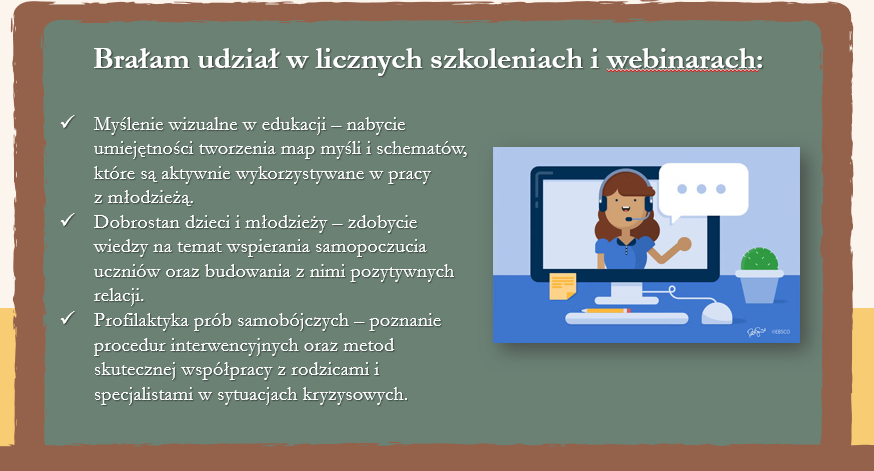 Brałam udział w licznych szkoleniach i webinarach:

✓ Myślenie wizualne w edukacji – nabycie umiejętności tworzenia map myśli i schematów, które są aktywnie wykorzystywane w pracy z młodzieżą.
✓ Dobrostan dzieci i młodzieży – zdobycie wiedzy na temat wspierania samopoczucia uczniów oraz budowania z nimi pozytywnych relacji.
✓ Profilaktyka prób samobójczych – poznanie procedur interwencyjnych oraz metod skutecznej współpracy z rodzicami i specjalistami w sytuacjach kryzysowych.

©EBSCO